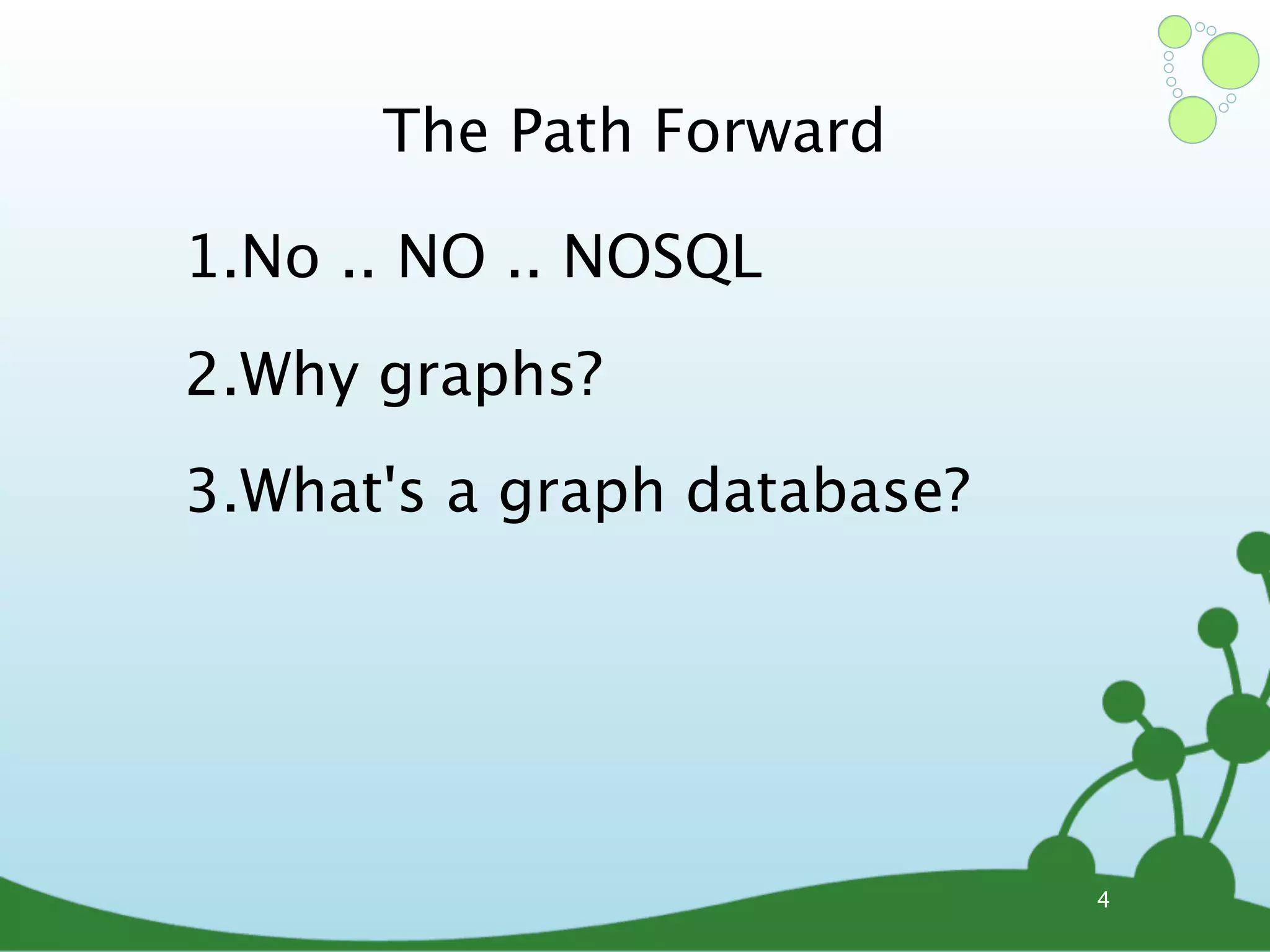 The Path Forward

1.No .. NO .. NOSQL

2.Why graphs?

3.What's a graph database?

4